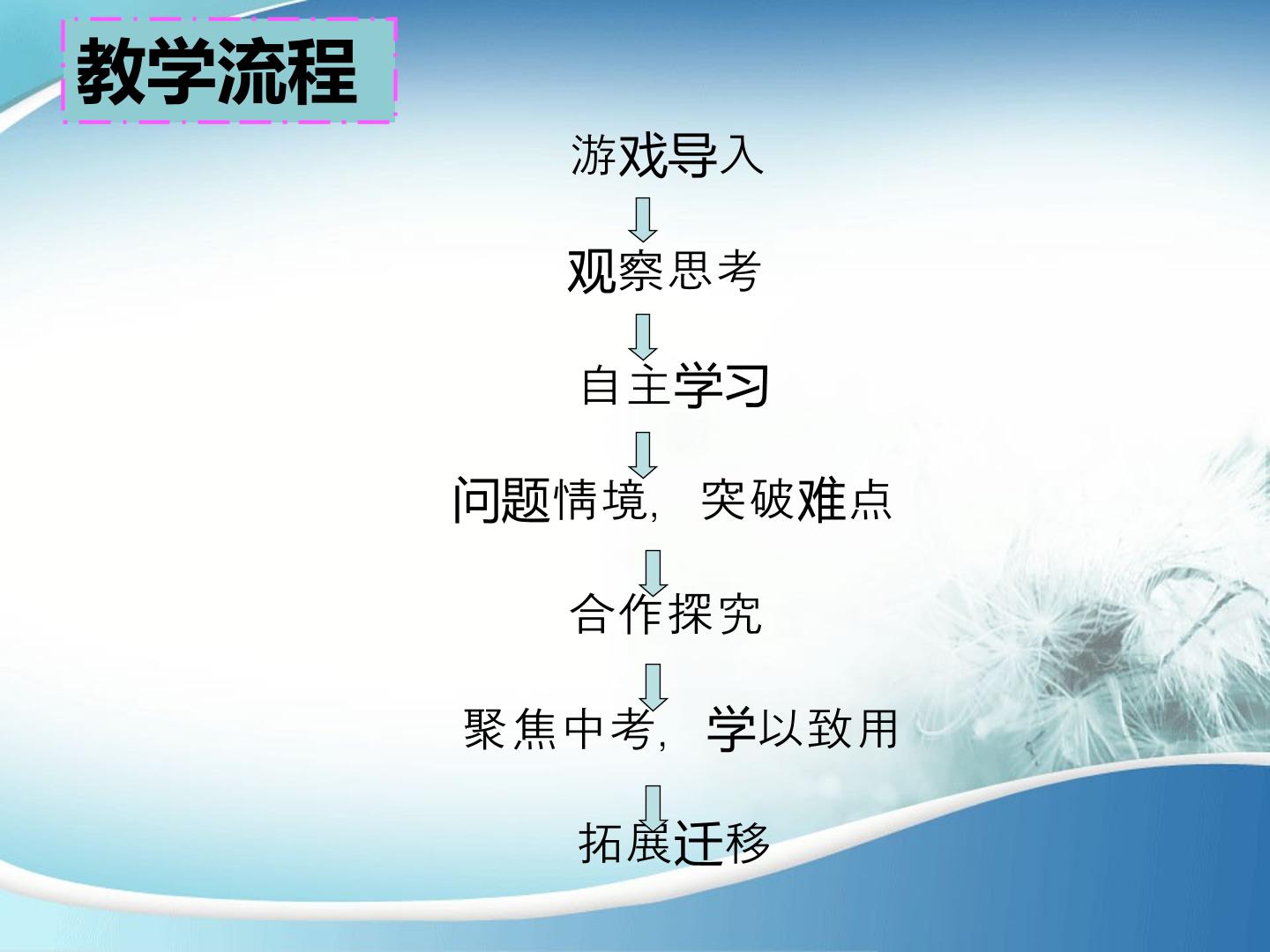 教学流程

游戏导入

观察思考

自主学习

问题情境，突破难点

合作探究

聚焦中考，学以致用

拓展迁移